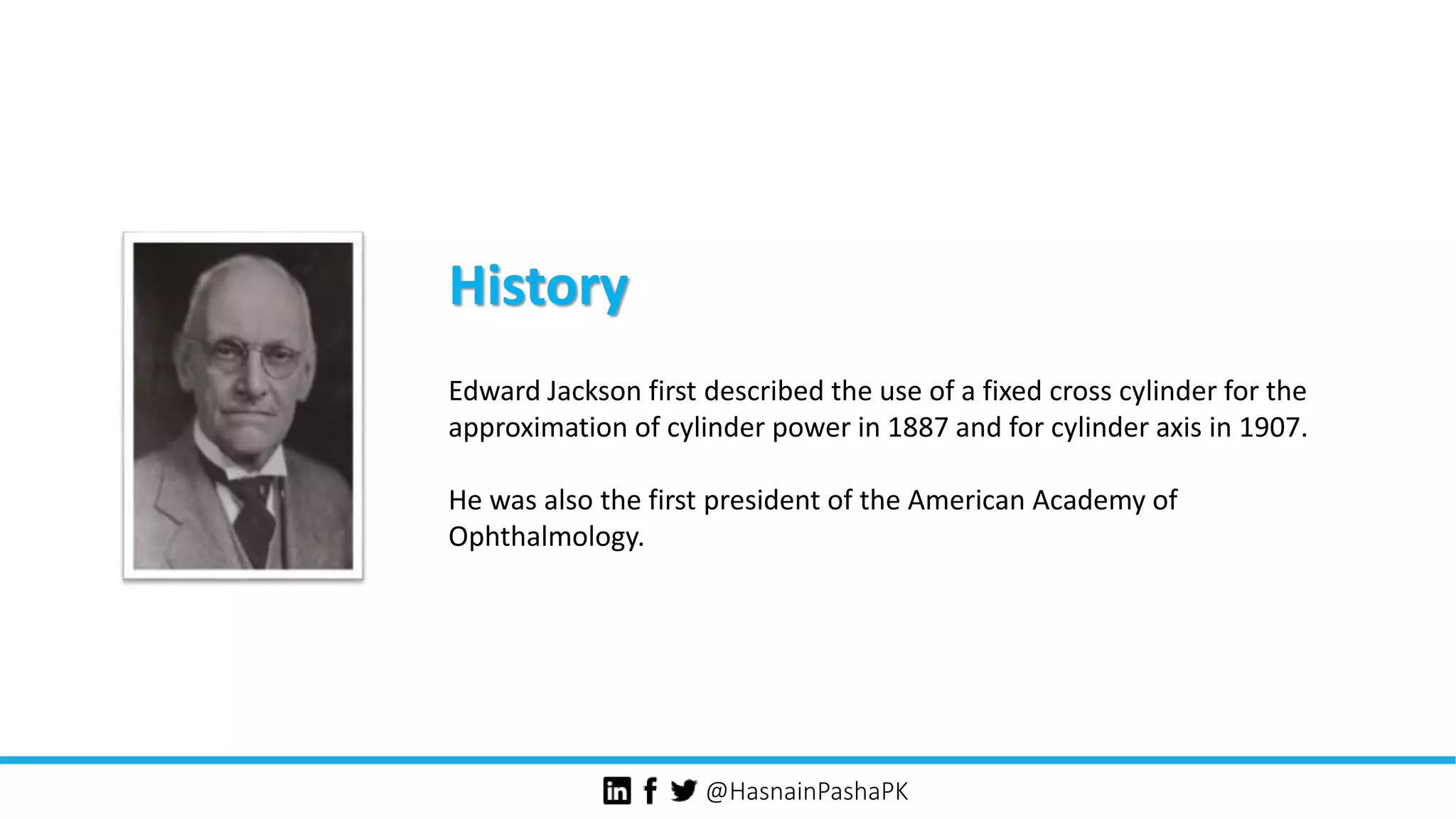 History

Edward Jackson first described the use of a fixed cross cylinder for the approximation of cylinder power in 1887 and for cylinder axis in 1907.

He was also the first president of the American Academy of Ophthalmology.

@HasnainPashaPK